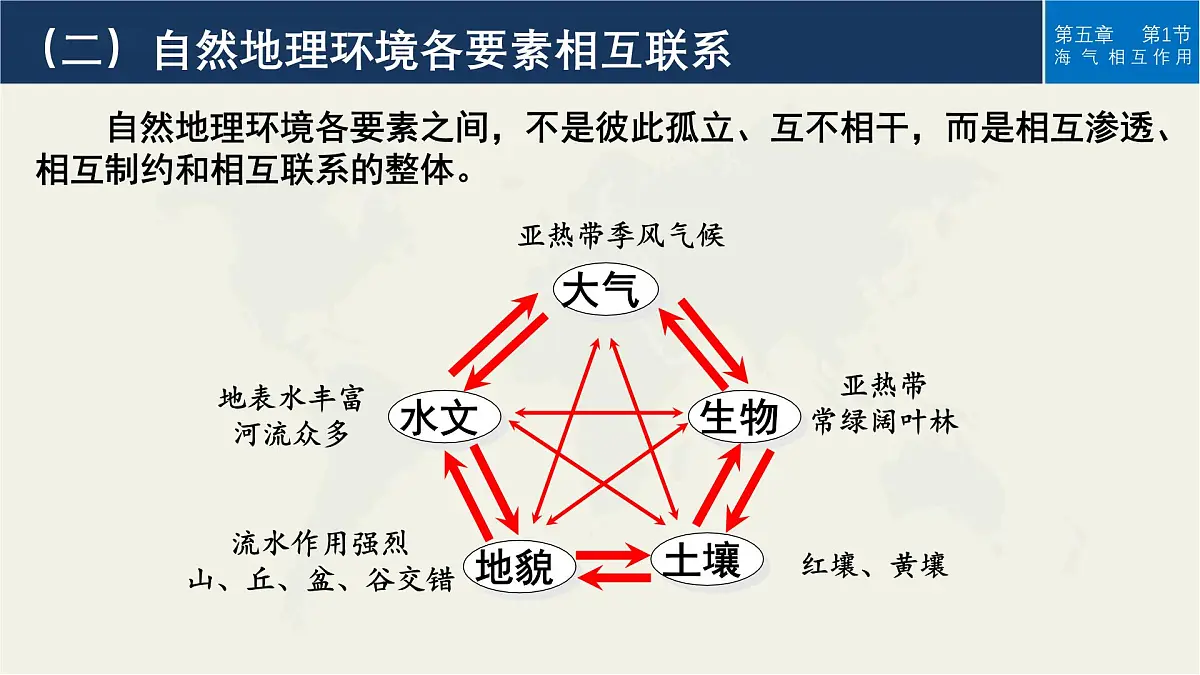 （二）自然地理环境各要素相互联系

第五章 第1节
海 气 相互作用

自然地理环境各要素之间，不是彼此孤立、互不相干，而是相互渗透、相互制约和相互联系的整体。

亚热带季风气候

大气

地表水丰富
河流众多

水文

生物

亚热带
常绿阔叶林

流水作用强烈
山、丘、盆、谷交错

地貌

土壤

红壤、黄壤